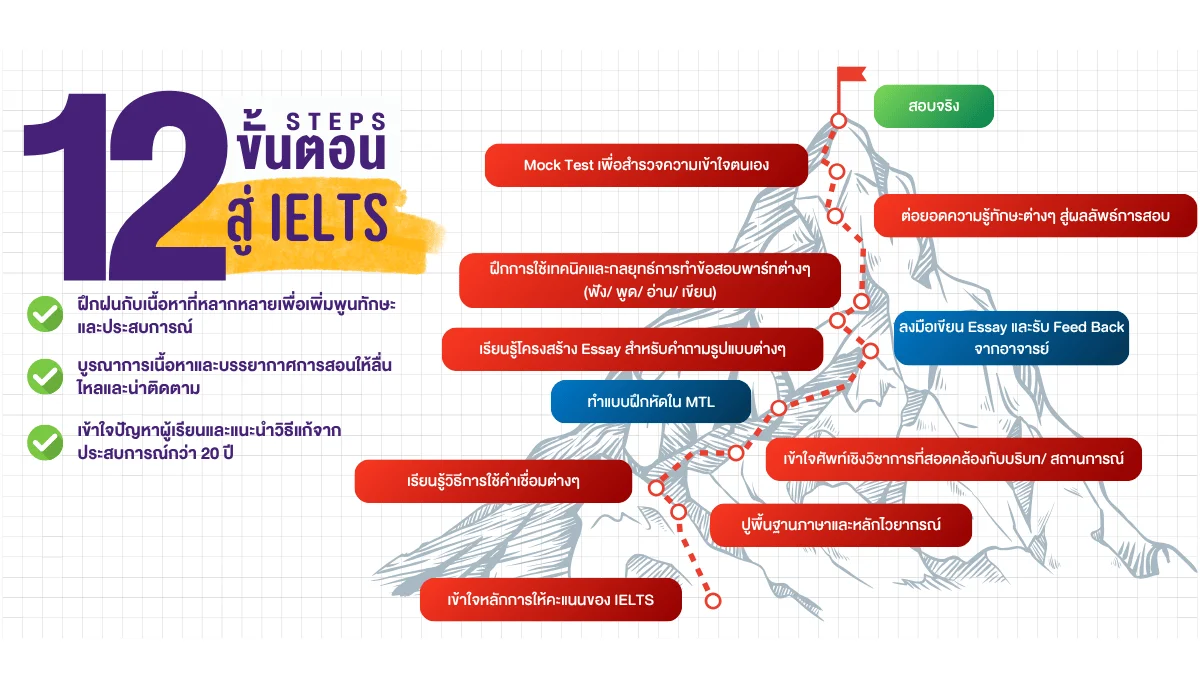 12 STEPS ขั้นตอน สู่ IELTS

ฝึกฝนกับเนื้อหาที่หลากหลายเพื่อเพิ่มพูนทักษะและประสบการณ์

บูรณาการเนื้อหาและบรรยากาศการสอนให้ลื่นไหลและน่าติดตาม

เข้าใจปัญหาผู้เรียนและแนะนำวิธีแก้จากประสบการณ์กว่า 20 ปี

สอบจริง

Mock Test เพื่อสำรวจความเข้าใจตนเอง

ต่อยอดความรู้ทักษะต่างๆ สู่ผลลัพธ์การสอบ

ฝึกการใช้เทคนิคและกลยุทธ์การทำข้อสอบพาร์ทต่างๆ (ฟัง/ พูด/ อ่าน/ เขียน)

ลงมือเขียน Essay และรับ Feed Back จากอาจารย์

เรียนรู้โครงสร้าง Essay สำหรับคำถามรูปแบบต่างๆ

ทำแบบฝึกหัดใน MTL

เข้าใจศัพท์เชิงวิชาการที่สอดคล้องกับบริบท/ สถานการณ์

เรียนรู้วิธีการใช้คำเชื่อมต่างๆ

ปูพื้นฐานภาษาและหลักไวยากรณ์

เข้าใจหลักการให้คะแนนของ IELTS